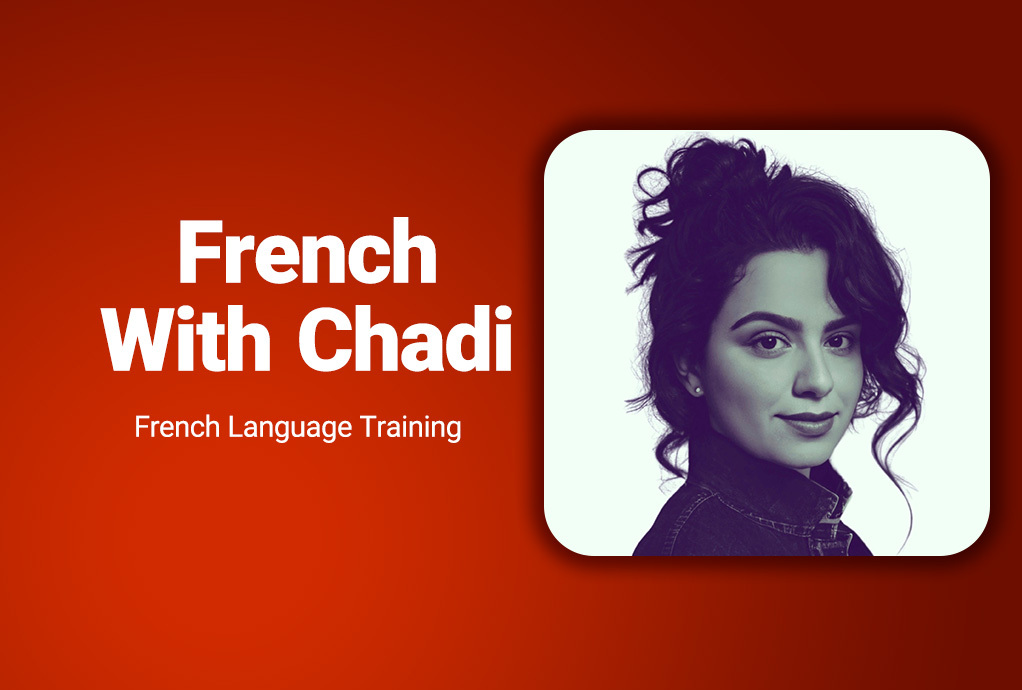 French
With Chadi

French Language Training